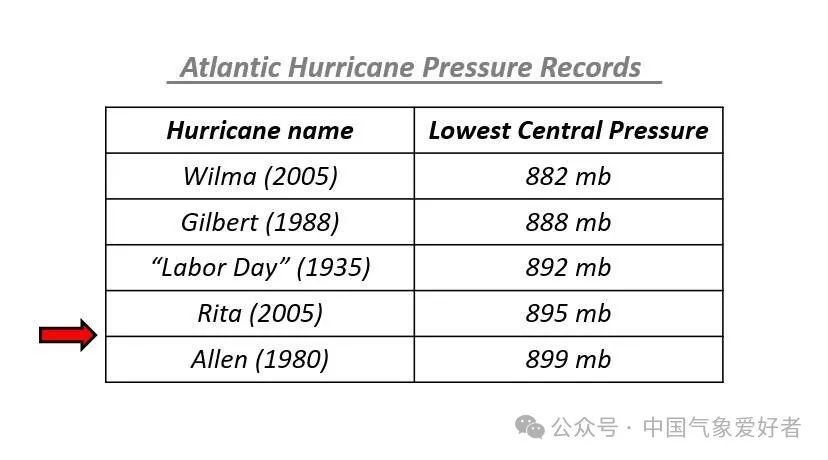 Atlantic Hurricane Pressure Records

| Hurricane name | Lowest Central Pressure |
|---|---|
| Wilma (2005) | 882 mb |
| Gilbert (1988) | 888 mb |
| “Labor Day” (1935) | 892 mb |
| Rita (2005) | 895 mb |
| Allen (1980) | 899 mb |

公众号 · 中国气象爱好者